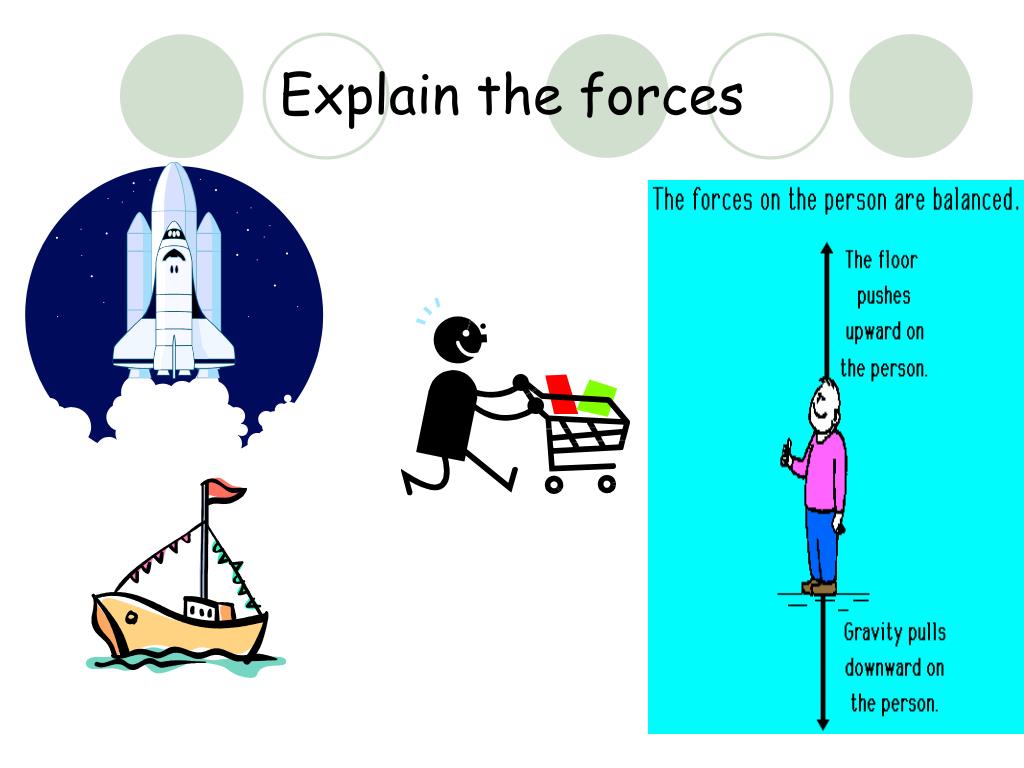 Explain the forces

The forces on the person are balanced.

The floor pushes upward on the person.

Gravity pulls downward on the person.